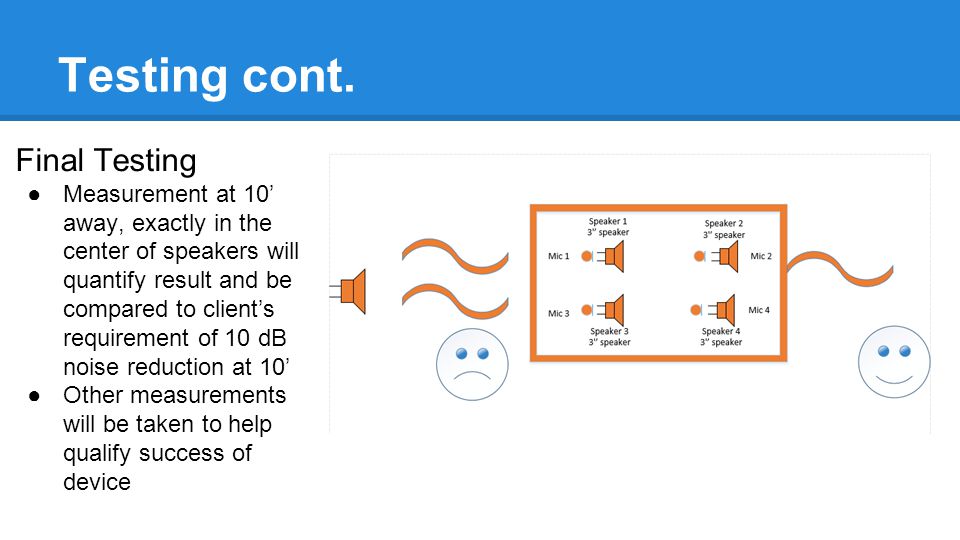 Testing cont.

Final Testing

● Measurement at 10’ away, exactly in the center of speakers will quantify result and be compared to client’s requirement of 10 dB noise reduction at 10’
● Other measurements will be taken to help qualify success of device

Speaker 1
3" speaker

Speaker 2
3" speaker

Mic 1

Mic 2

Mic 3

Mic 4

Speaker 3
3" speaker

Speaker 4
3" speaker